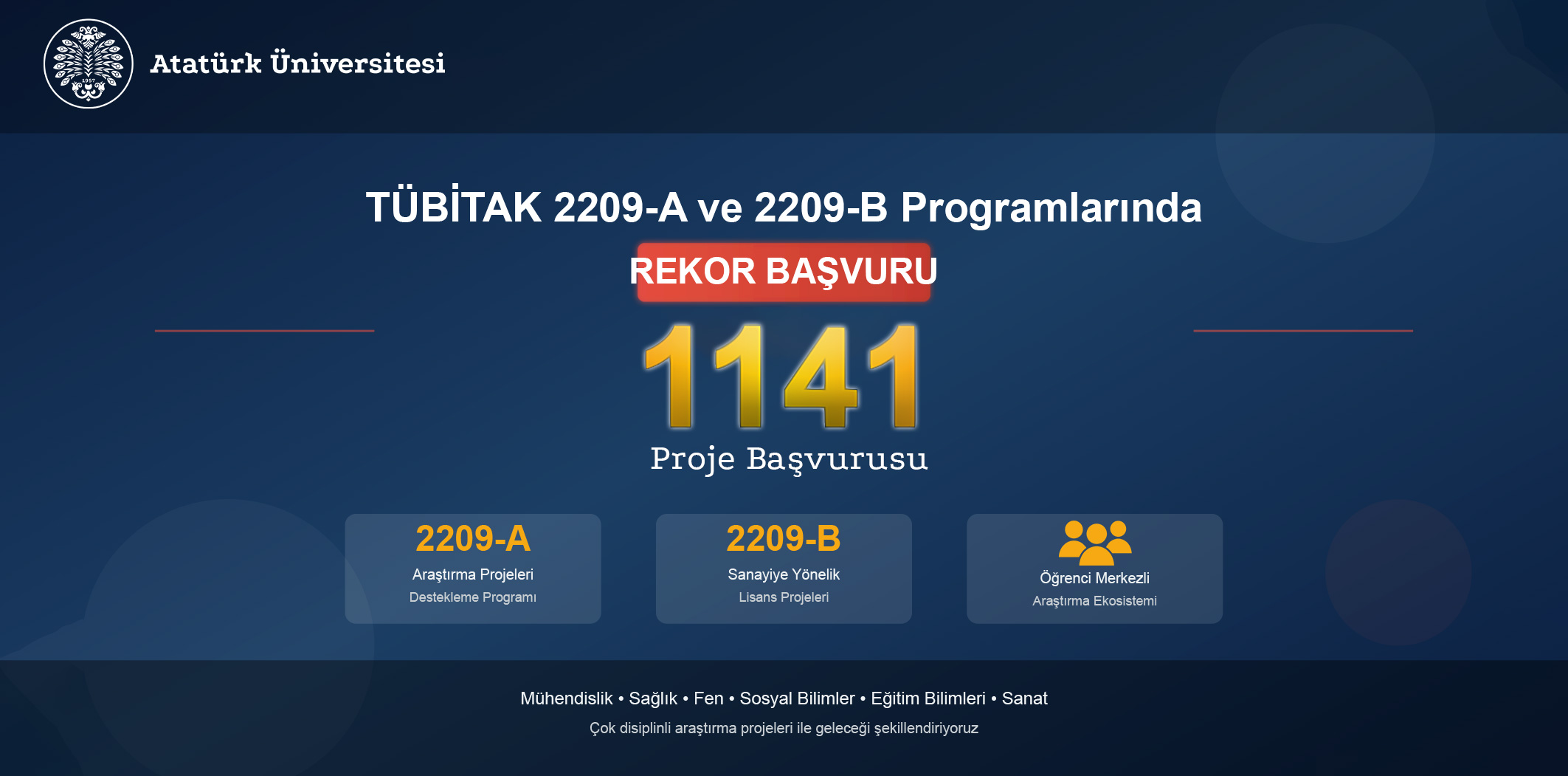 1957

Atatürk Üniversitesi

TÜBİTAK 2209-A ve 2209-B Programlarında

REKOR BAŞVURU

1141

Proje Başvurusu

2209-A
Araştırma Projeleri
Destekleme Programı

2209-B
Sanayiye Yönelik
Lisans Projeleri

Öğrenci Merkezli
Araştırma Ekosistemi

Mühendislik • Sağlık • Fen • Sosyal Bilimler • Eğitim Bilimleri • Sanat

Çok disiplinli araştırma projeleri ile geleceği şekillendiriyoruz